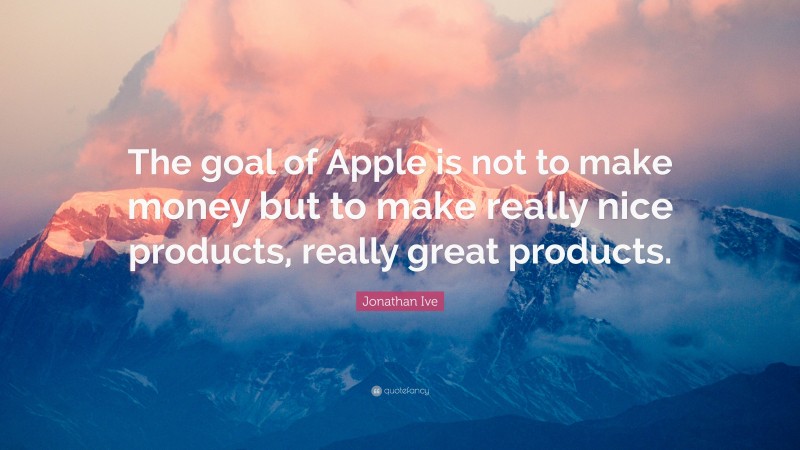 The goal of Apple is not to make money but to make really nice products, really great products.

Jonathan Ive

quotefancy